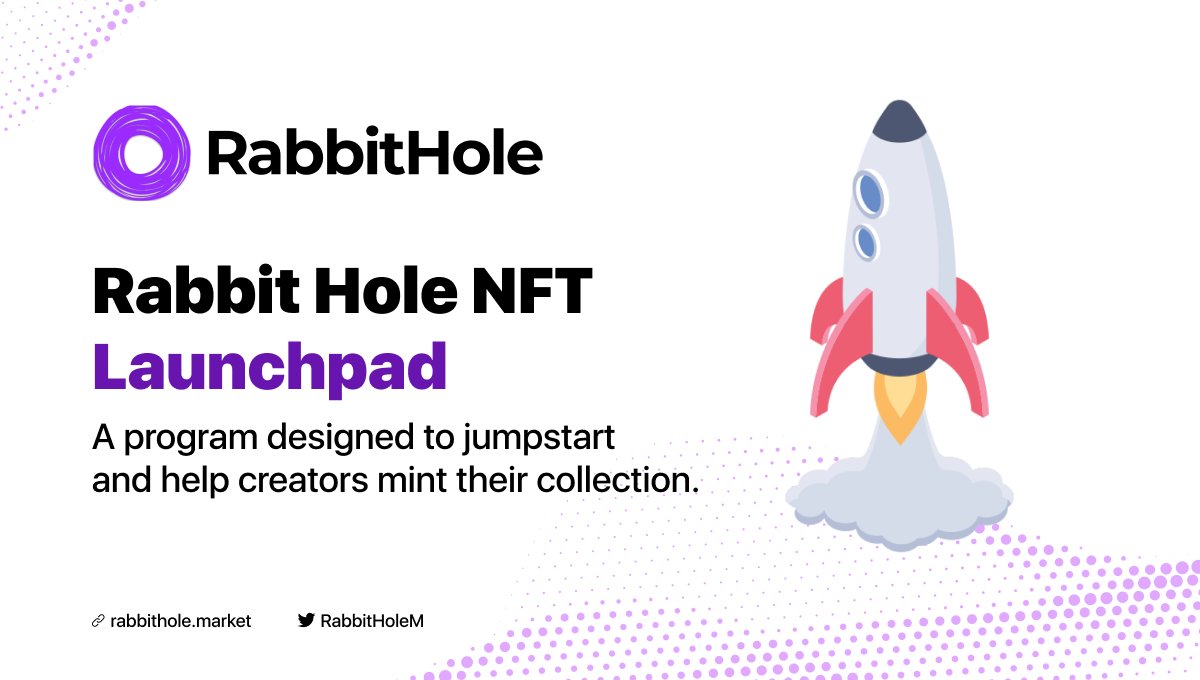 RabbitHole

Rabbit Hole NFT Launchpad

A program designed to jumpstart and help creators mint their collection.

rabbithole.market

RabbitHoleM